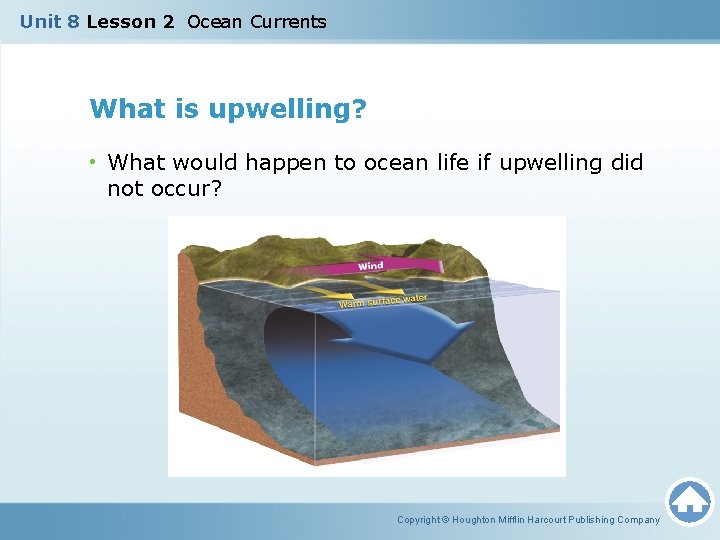 Unit 8 Lesson 2 Ocean Currents

What is upwelling?

• What would happen to ocean life if upwelling did not occur?

Wind

Warm surface water

Copyright © Houghton Mifflin Harcourt Publishing Company